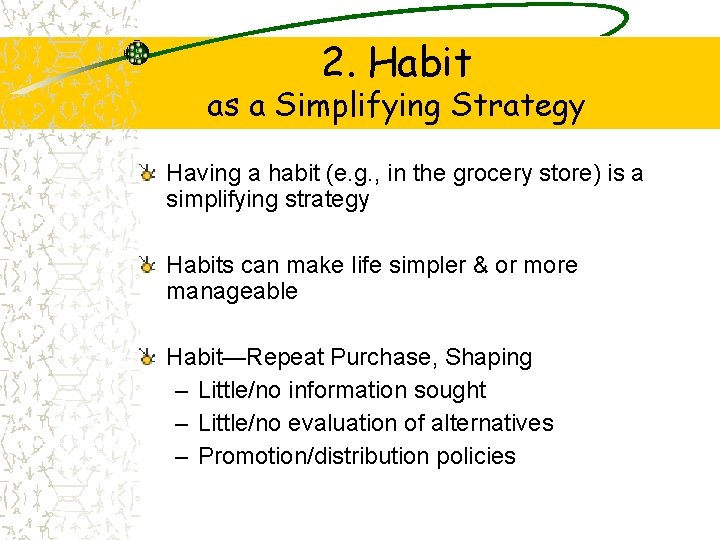 2. Habit
as a Simplifying Strategy

Having a habit (e.g., in the grocery store) is a simplifying strategy

Habits can make life simpler & or more manageable

Habit—Repeat Purchase, Shaping
– Little/no information sought
– Little/no evaluation of alternatives
– Promotion/distribution policies